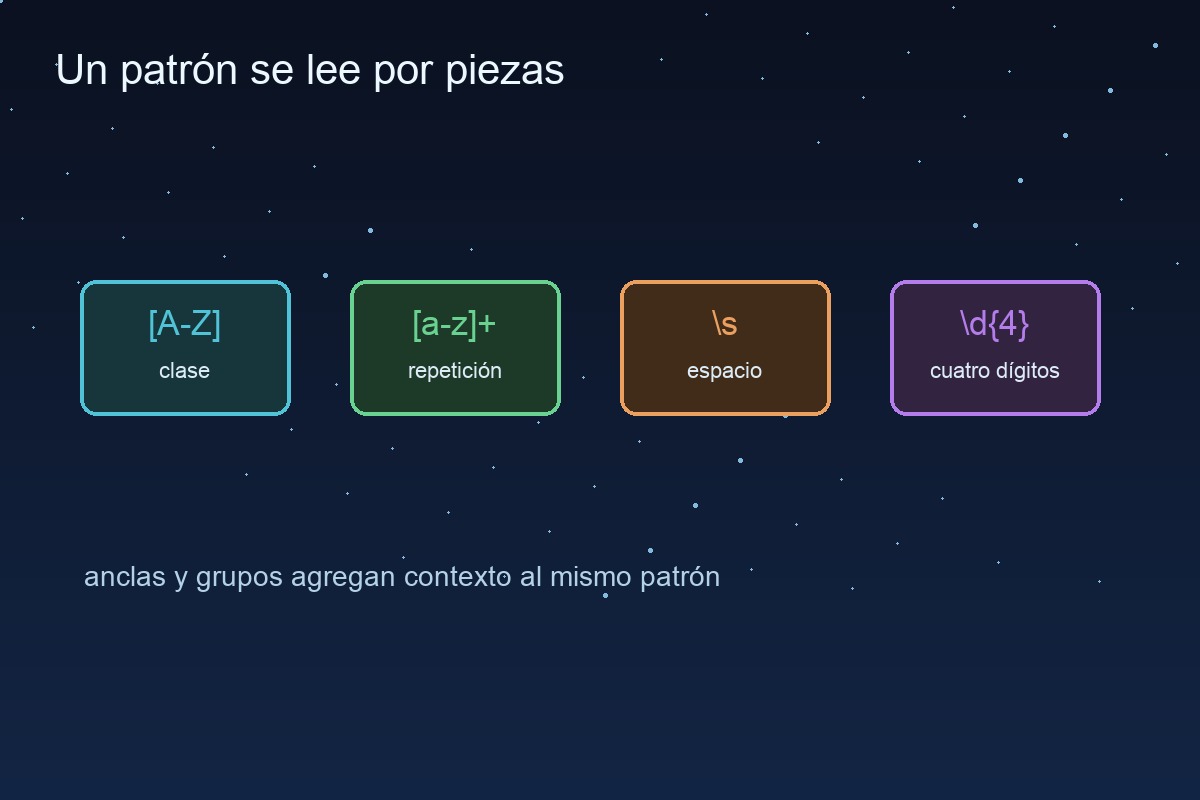 Un patrón se lee por piezas

[A-Z]
clase

[a-z]+
repetición

\s
espacio

\d{4}
cuatro dígitos

anclas y grupos agregan contexto al mismo patrón